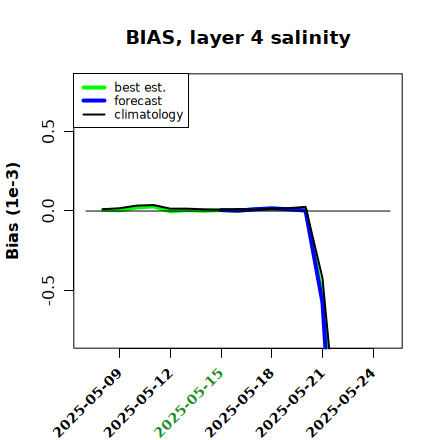 BIAS, layer 4 salinity

best est.
forecast
climatology

Bias (1e-3)

0.5
0.0
-0.5

2025-05-09
2025-05-12
2025-05-15
2025-05-18
2025-05-21
2025-05-24